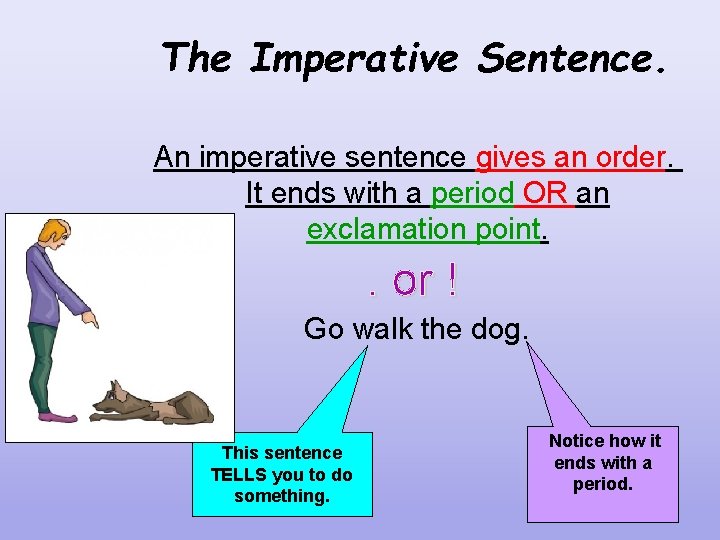 The Imperative Sentence.

An imperative sentence gives an order. It ends with a period OR an exclamation point.

. or !

Go walk the dog.

This sentence TELLS you to do something.

Notice how it ends with a period.